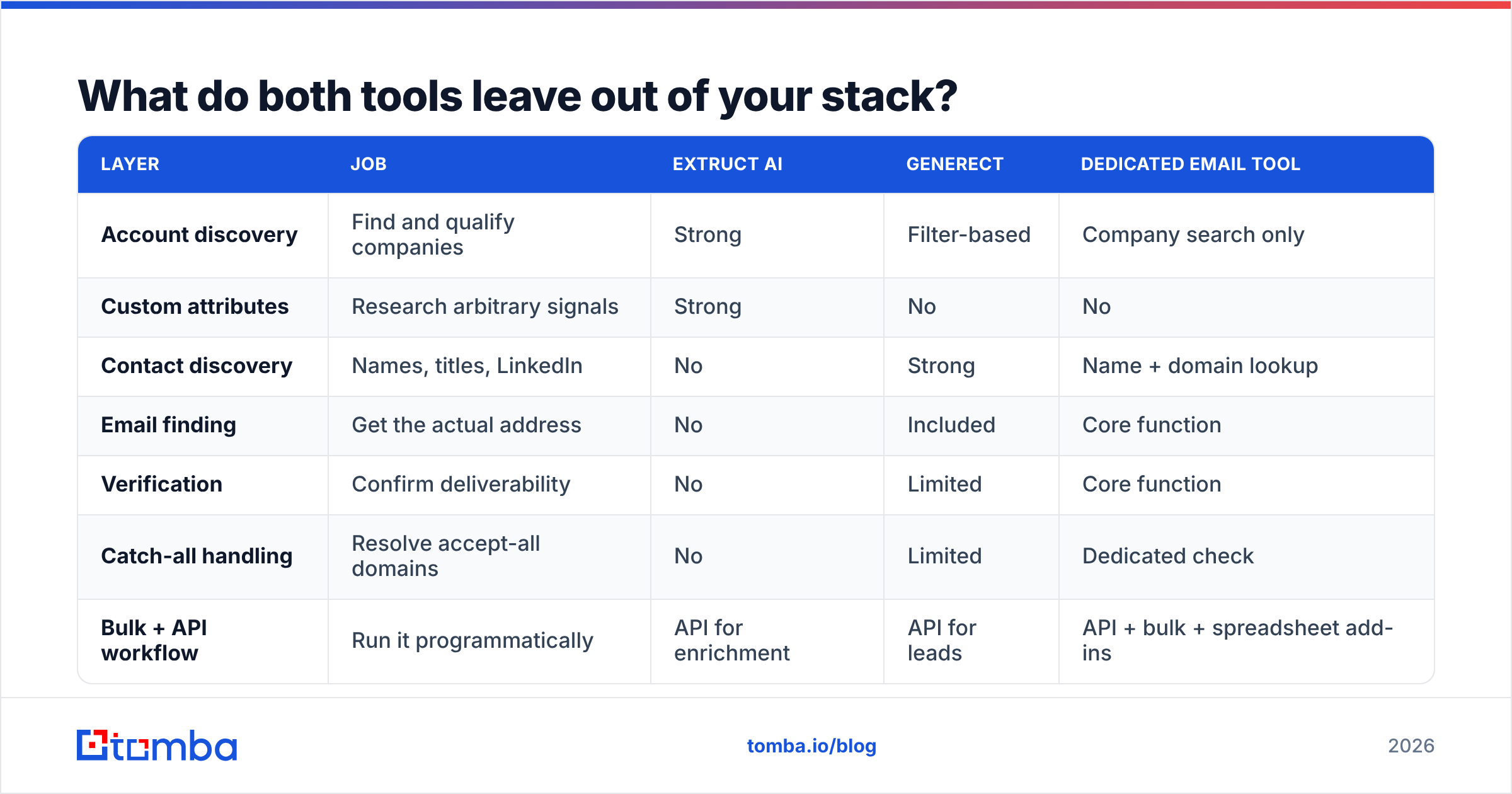 What do both tools leave out of your stack?

| LAYER | JOB | EXTRUCT AI | GENERECT | DEDICATED EMAIL TOOL |
|---|---|---|---|---|
| Account discovery | Find and qualify companies | Strong | Filter-based | Company search only |
| Custom attributes | Research arbitrary signals | Strong | No | No |
| Contact discovery | Names, titles, LinkedIn | No | Strong | Name + domain lookup |
| Email finding | Get the actual address | No | Included | Core function |
| Verification | Confirm deliverability | No | Limited | Core function |
| Catch-all handling | Resolve accept-all domains | No | Limited | Dedicated check |
| Bulk + API workflow | Run it programmatically | API for enrichment | API for leads | API + bulk + spreadsheet add-ins |

tomba

tomba.io/blog

2026